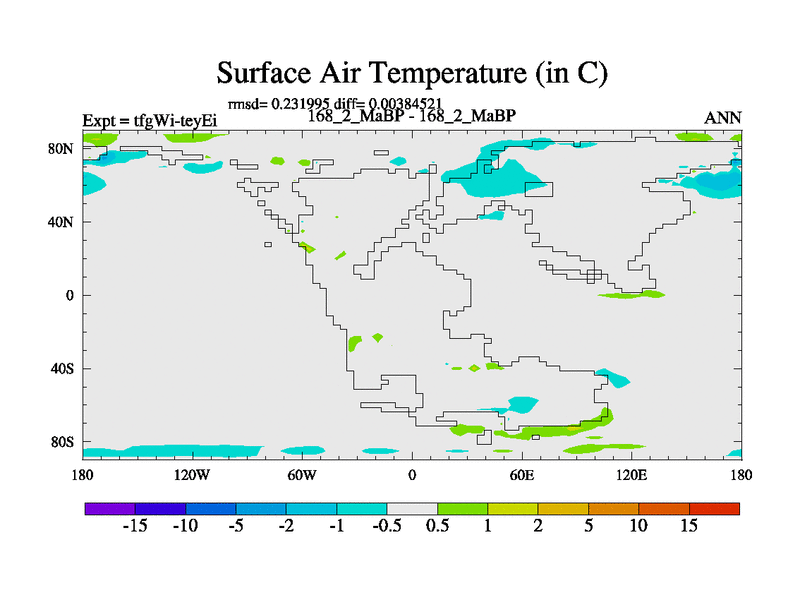 Surface Air Temperature (in C)

rmsd= 0.231995 diff= 0.00384521

Expt = tfgWi-teyEi

168_2_MaBP - 168_2_MaBP

ANN

80N
40N
0
40S
80S

180 120W 60W 0 60E 120E 180

-15 -10 -5 -2 -1 -0.5 0.5 1 2 5 10 15